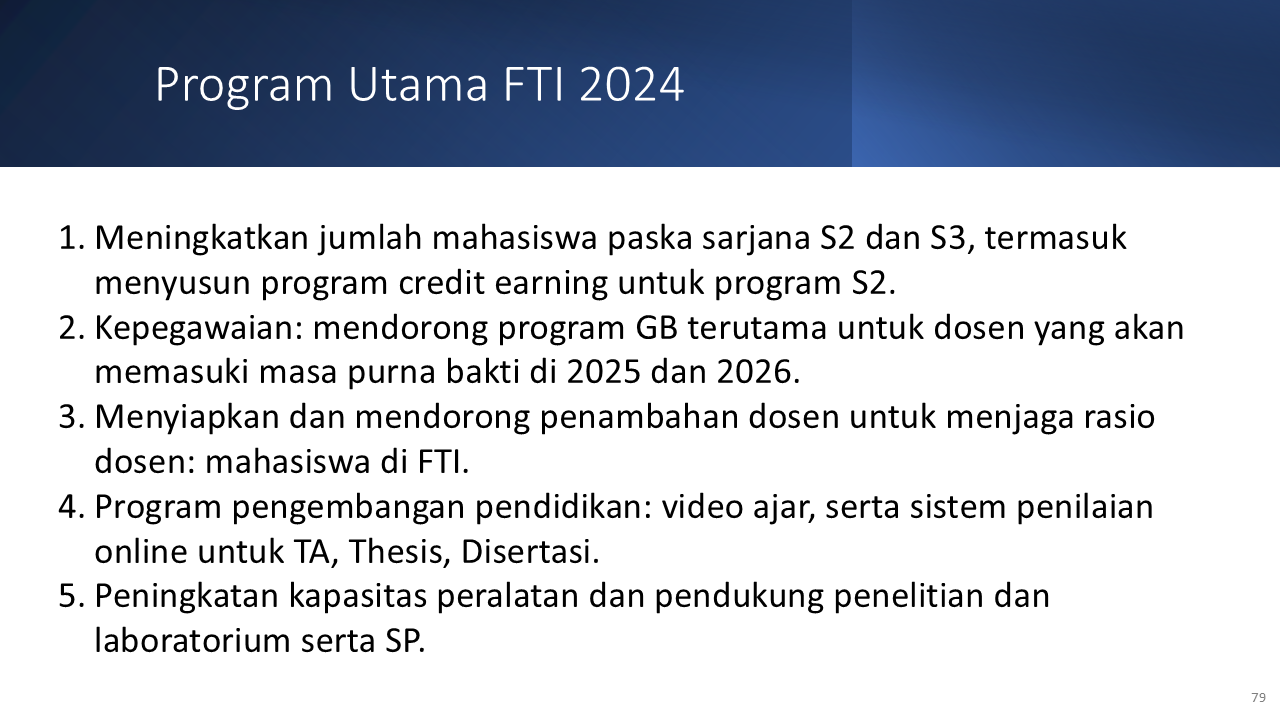 Program Utama FTI 2024

1. Meningkatkan jumlah mahasiswa paska sarjana S2 dan S3, termasuk menyusun program credit earning untuk program S2.
2. Kepegawaian: mendorong program GB terutama untuk dosen yang akan memasuki masa purna bakti di 2025 dan 2026.
3. Menyiapkan dan mendorong penambahan dosen untuk menjaga rasio dosen: mahasiswa di FTI.
4. Program pengembangan pendidikan: video ajar, serta sistem penilaian online untuk TA, Thesis, Disertasi.
5. Peningkatan kapasitas peralatan dan pendukung penelitian dan laboratorium serta SP.

79